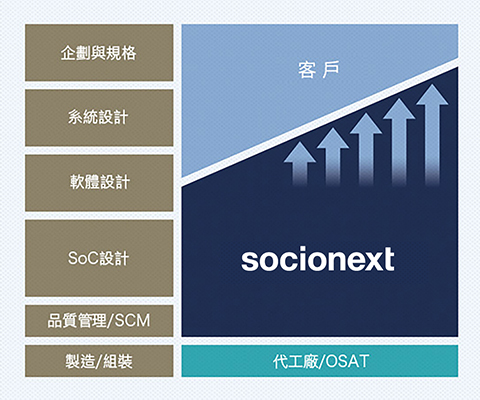 企劃與規格

系統設計

軟體設計

SoC設計

品質管理/SCM

製造/組裝

客戶

socionext

代工廠/OSAT